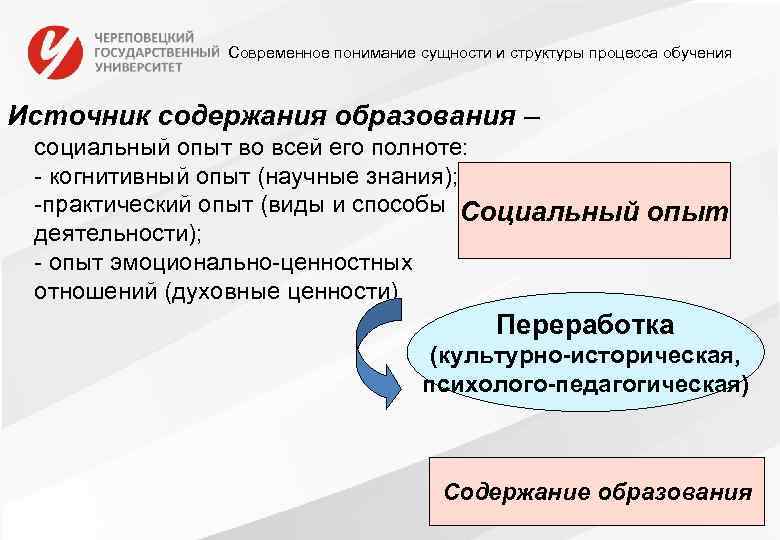 ЧЕРЕПОВЕЦКИЙ ГОСУДАРСТВЕННЫЙ УНИВЕРСИТЕТ

Современное понимание сущности и структуры процесса обучения

Источник содержания образования – социальный опыт во всей его полноте:
- когнитивный опыт (научные знания);
-практический опыт (виды и способы деятельности);
- опыт эмоционально-ценностных отношений (духовные ценности)

Социальный опыт

Переработка (культурно-историческая, психолого-педагогическая)

Содержание образования